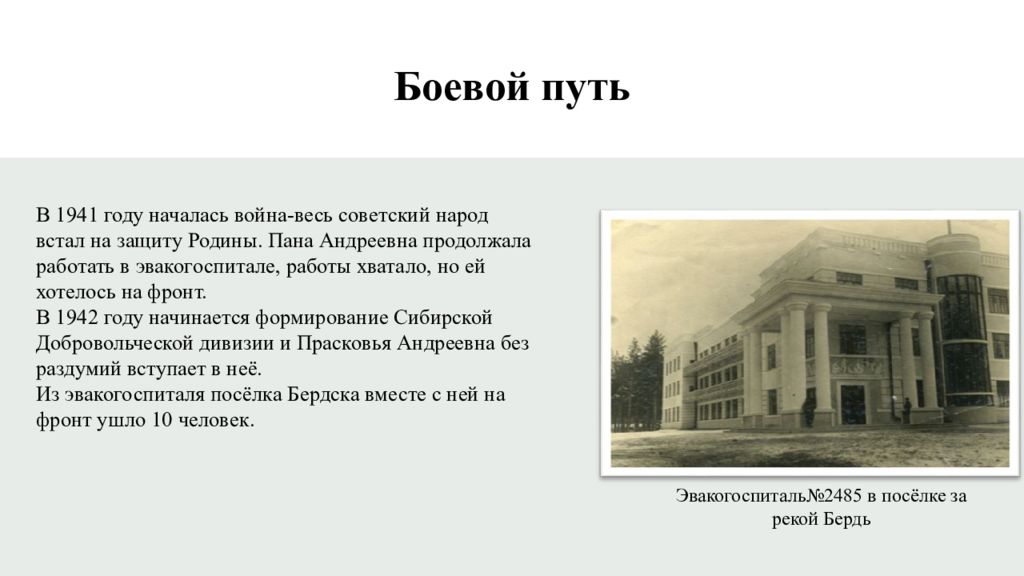 Боевой путь

В 1941 году началась война-весь советский народ встал на защиту Родины. Пана Андреевна продолжала работать в эвакогоспитале, работы хватало, но ей хотелось на фронт.
В 1942 году начинается формирование Сибирской Добровольческой дивизии и Прасковья Андреевна без раздумий вступает в неё.
Из эвакогоспиталя посёлка Бердска вместе с ней на фронт ушло 10 человек.

Эвакогоспиталь№2485 в посёлке за рекой Бердь